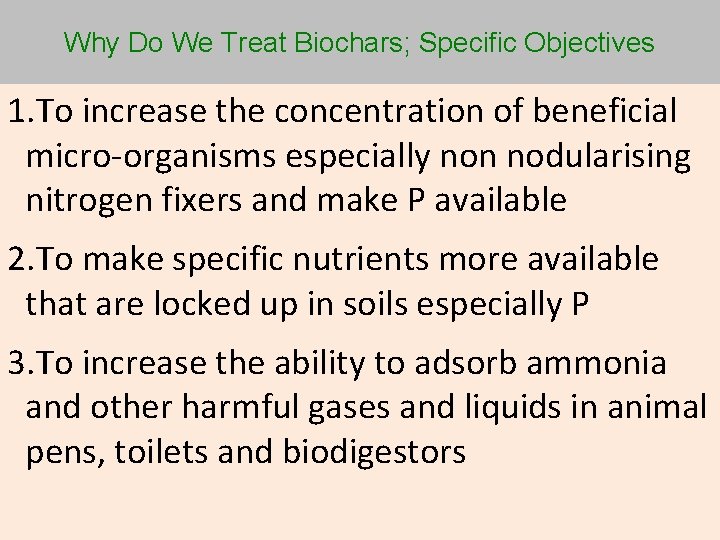 Why Do We Treat Biochars; Specific Objectives

1.To increase the concentration of beneficial micro-organisms especially non nodularising nitrogen fixers and make P available

2.To make specific nutrients more available that are locked up in soils especially P

3.To increase the ability to adsorb ammonia and other harmful gases and liquids in animal pens, toilets and biodigestors